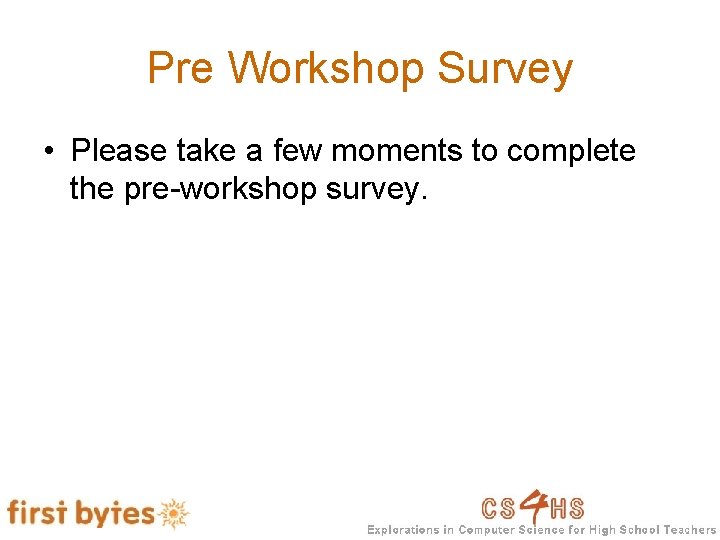 Pre Workshop Survey

• Please take a few moments to complete the pre-workshop survey.

first bytes

CS4HS
Explorations in Computer Science for High School Teachers